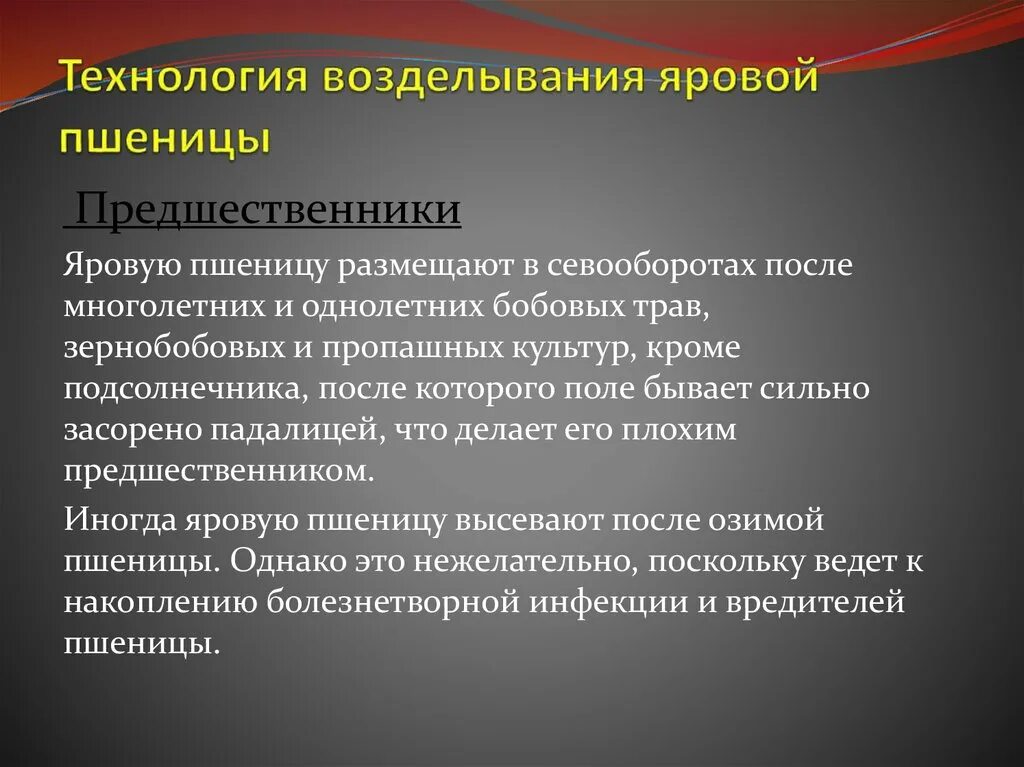 Технология возделывания яровой пшеницы

Предшественники

Яровую пшеницу размещают в севооборотах после многолетних и однолетних бобовых трав, зернобобовых и пропашных культур, кроме подсолнечника, после которого поле бывает сильно засорено падалицей, что делает его плохим предшественником.

Иногда яровую пшеницу высевают после озимой пшеницы. Однако это нежелательно, поскольку ведет к накоплению болезнетворной инфекции и вредителей пшеницы.